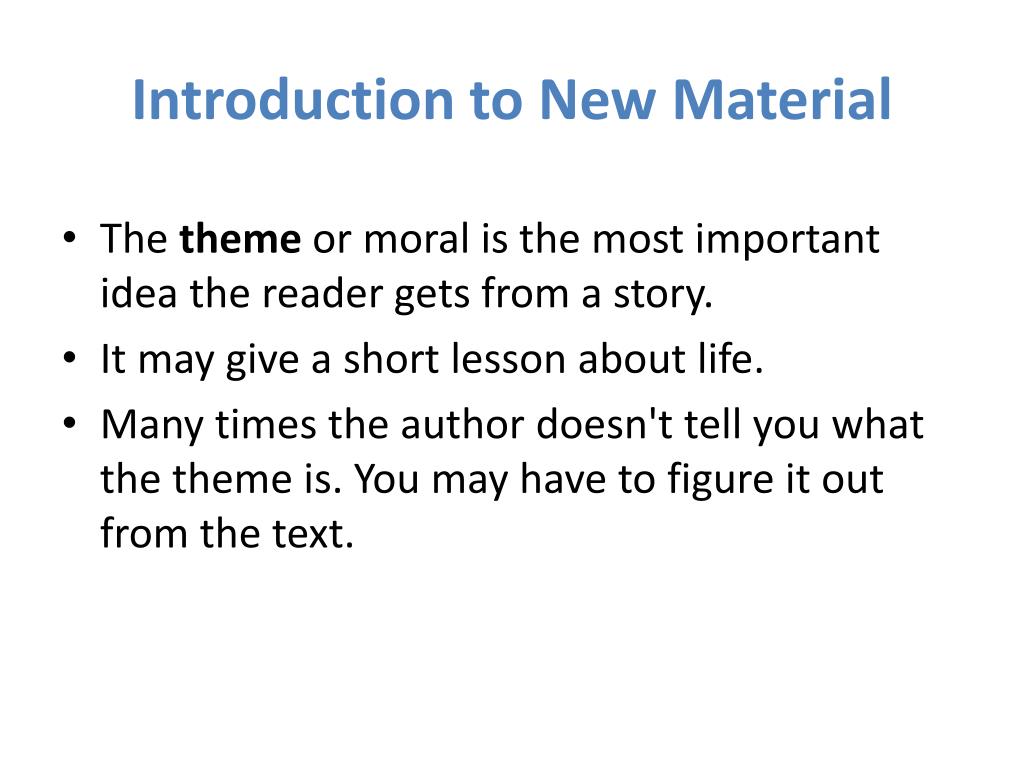 Introduction to New Material

• The theme or moral is the most important idea the reader gets from a story.
• It may give a short lesson about life.
• Many times the author doesn't tell you what the theme is. You may have to figure it out from the text.